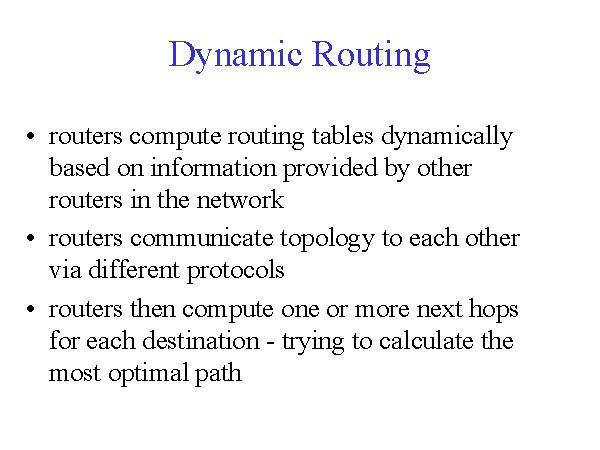 Dynamic Routing

• routers compute routing tables dynamically based on information provided by other routers in the network

• routers communicate topology to each other via different protocols

• routers then compute one or more next hops for each destination - trying to calculate the most optimal path